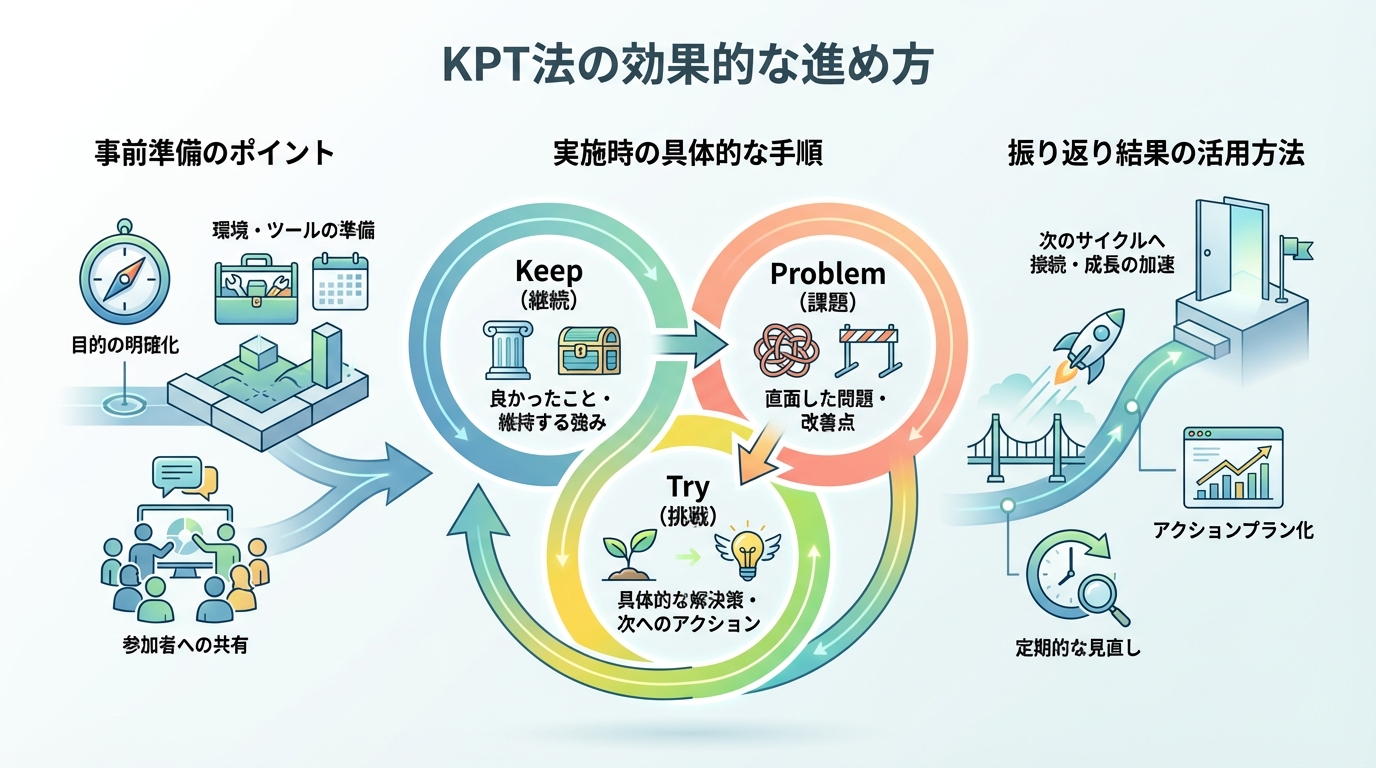 KPT法の効果的な進め方

事前準備のポイント

環境・ツールの準備

目的の明確化

参加者への共有

実施時の具体的な手順

Keep
（継続）

良かったこと・維持する強み

Problem
（課題）

直面した問題・改善点

Try
（挑戦）

具体的な解決策・次へのアクション

振り返り結果の活用方法

次のサイクルへ接続・成長の加速

アクションプラン化

定期的な見直し